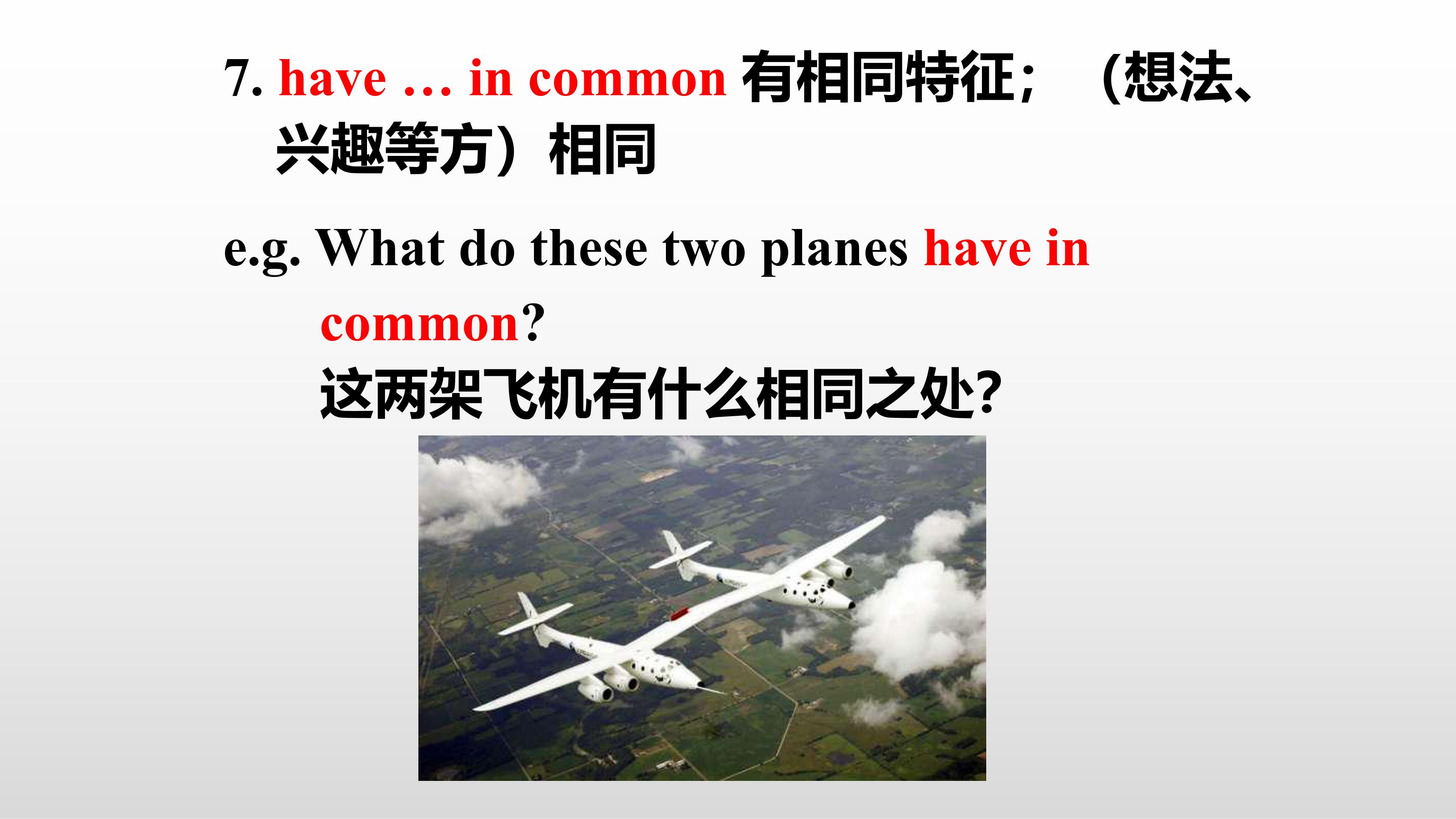 7. have … in common 有相同特征；（想法、兴趣等方）相同

e.g. What do these two planes have in common?
这两架飞机有什么相同之处?